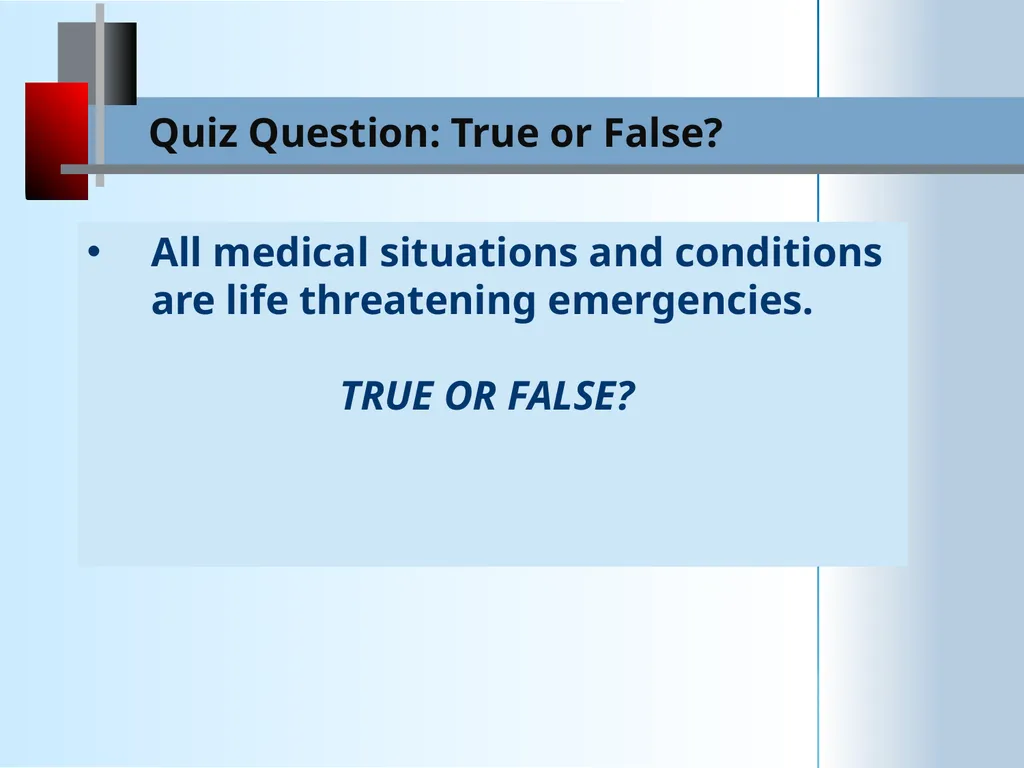 Quiz Question: True or False?

• All medical situations and conditions are life threatening emergencies.

TRUE OR FALSE?